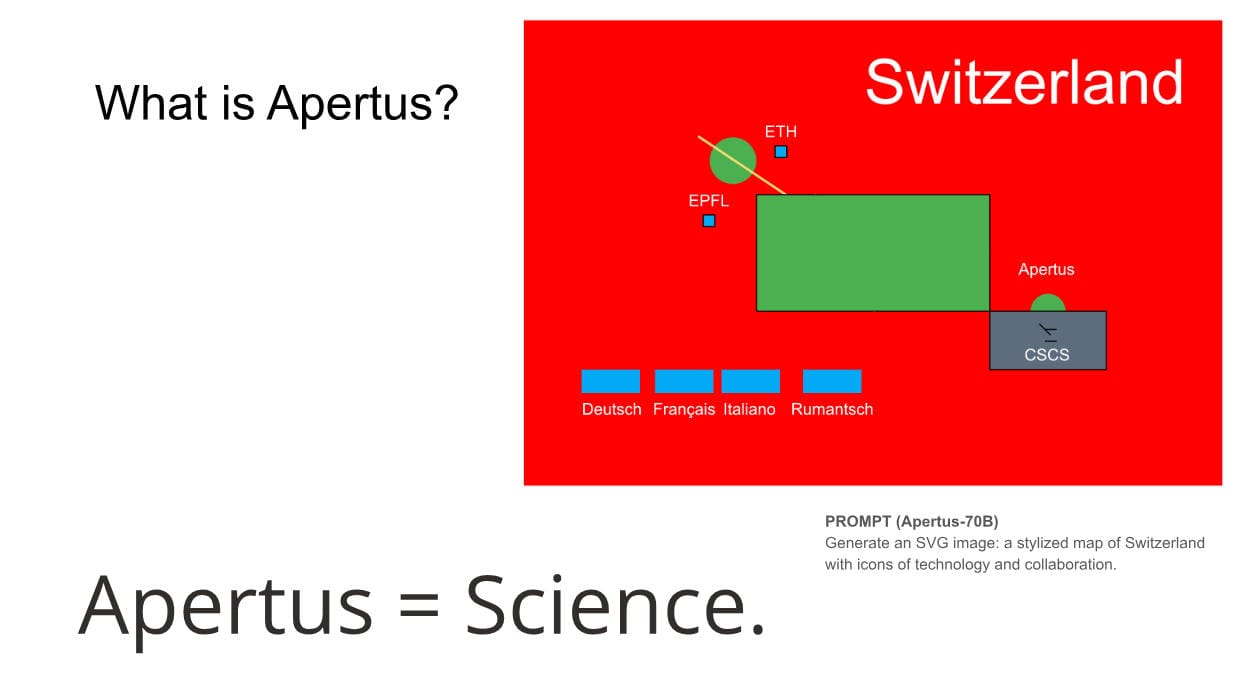 What is Apertus?

Switzerland

ETH

EPFL

Apertus

CSCS

Deutsch Français Italiano Rumantsch

PROMPT (Apertus-70B)
Generate an SVG image: a stylized map of Switzerland with icons of technology and collaboration.

Apertus = Science.